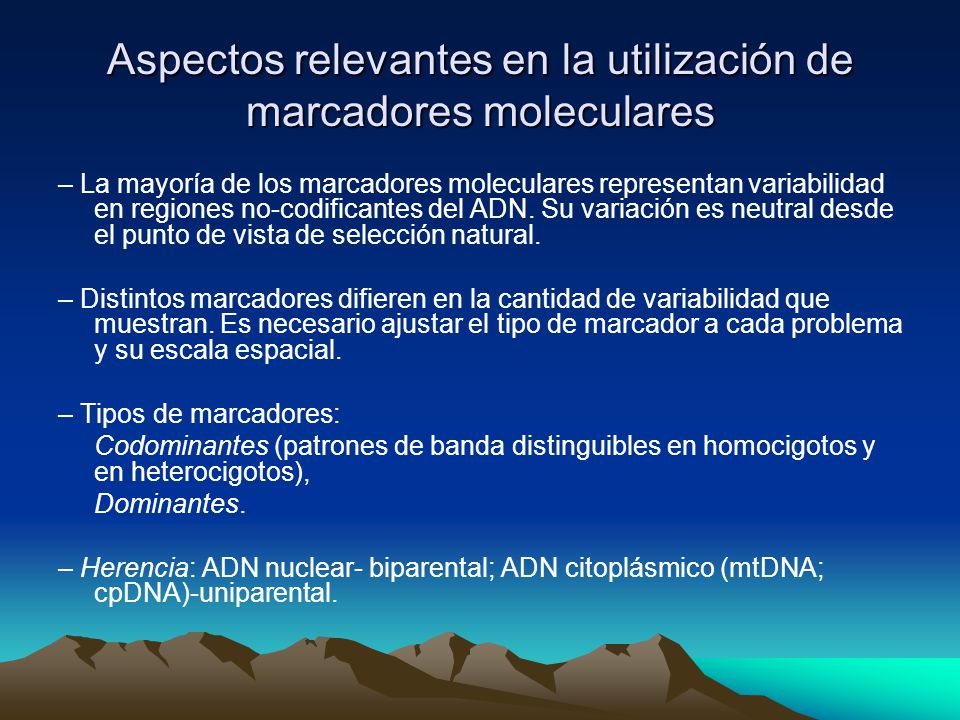 Aspectos relevantes en la utilización de marcadores moleculares

– La mayoría de los marcadores moleculares representan variabilidad en regiones no-codificantes del ADN. Su variación es neutral desde el punto de vista de selección natural.

– Distintos marcadores difieren en la cantidad de variabilidad que muestran. Es necesario ajustar el tipo de marcador a cada problema y su escala espacial.

– Tipos de marcadores:
Codominantes (patrones de banda distinguibles en homocigotos y en heterocigotos),
Dominantes.

– Herencia: ADN nuclear- biparental; ADN citoplásmico (mtDNA; cpDNA)-uniparental.